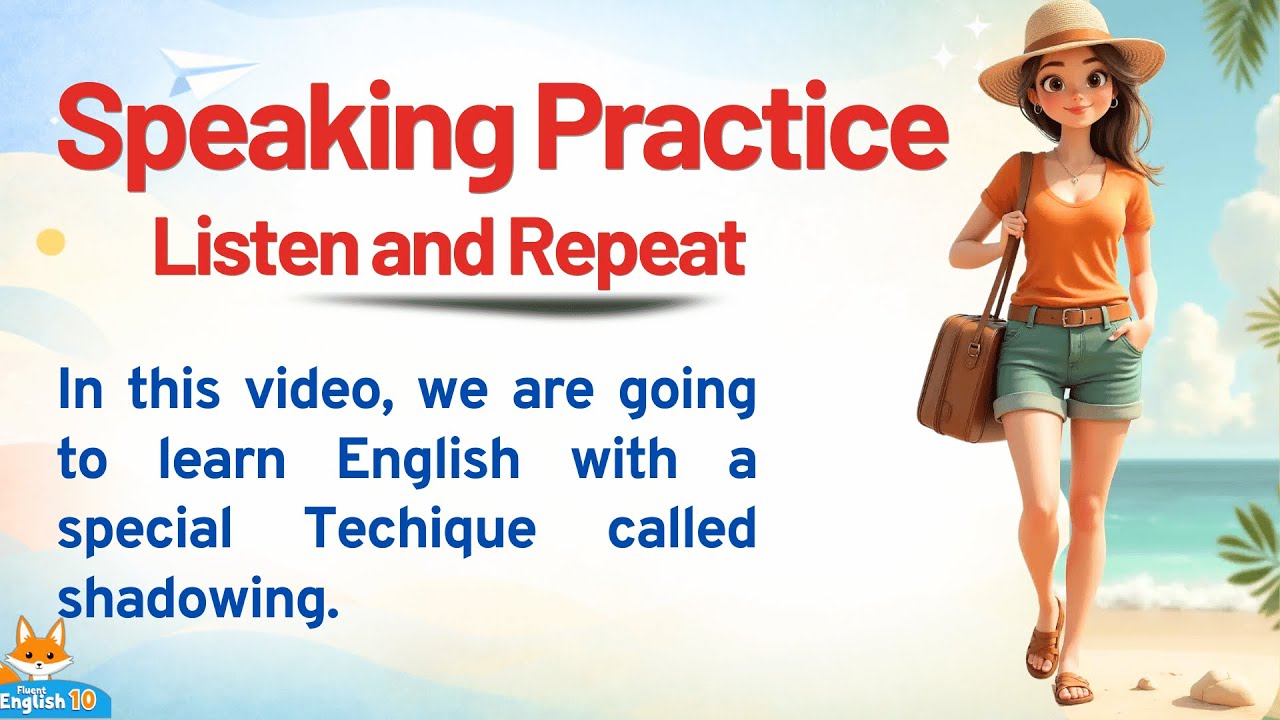 Speaking Practice
Listen and Repeat

In this video, we are going to learn English with a special Techique called shadowing.

Fluent English 10